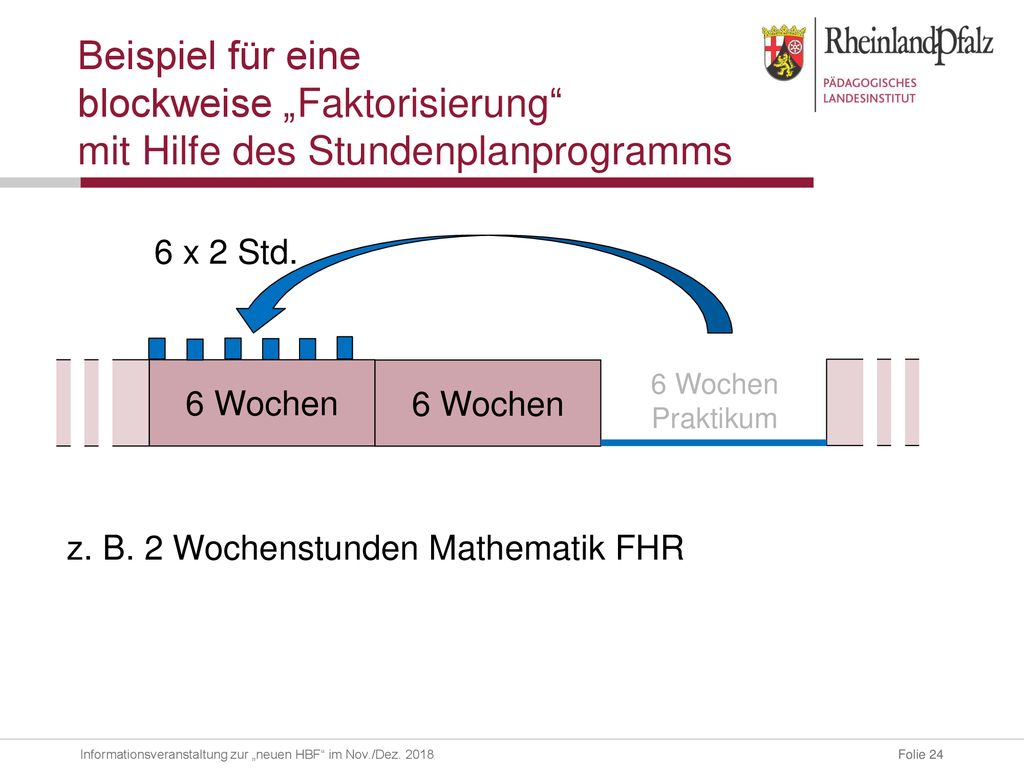 Beispiel für eine blockweise „Faktorisierung“ mit Hilfe des Stundenplanprogramms

RheinlandPfalz
PÄDAGOGISCHES LANDESINSTITUT

6 x 2 Std.

6 Wochen

6 Wochen

6 Wochen Praktikum

z. B. 2 Wochenstunden Mathematik FHR

Informationsveranstaltung zur „neuen HBF“ im Nov./Dez. 2018

Folie 24